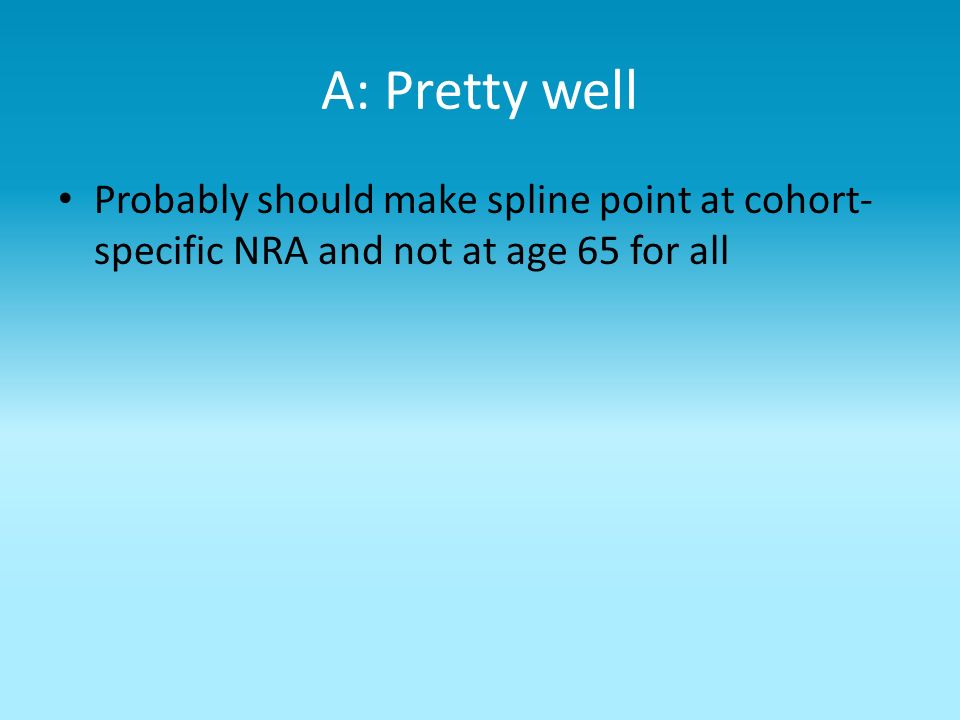 A: Pretty well

• Probably should make spline point at cohort-specific NRA and not at age 65 for all